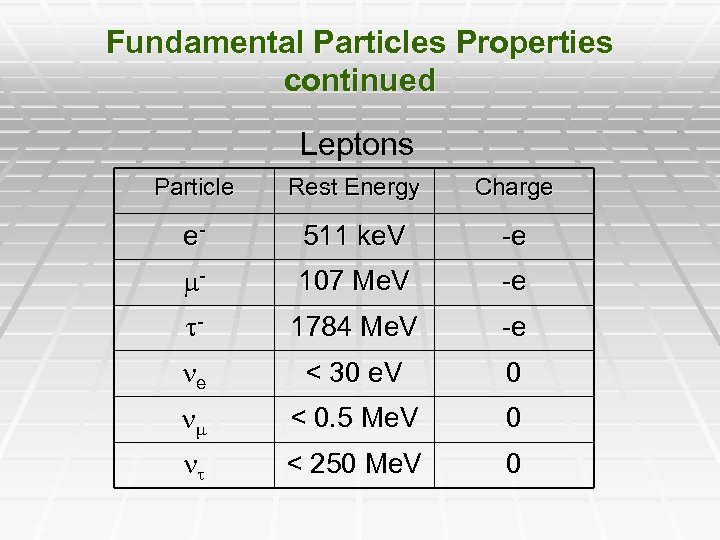 Fundamental Particles Properties continued

Leptons

| Particle | Rest Energy | Charge |
|---|---|---|
| $e^-$ | 511 keV | -e |
| $\mu^-$ | 107 MeV | -e |
| $\tau^-$ | 1784 MeV | -e |
| $\nu_e$ | < 30 eV | 0 |
| $\nu_\mu$ | < 0.5 MeV | 0 |
| $\nu_\tau$ | < 250 MeV | 0 |